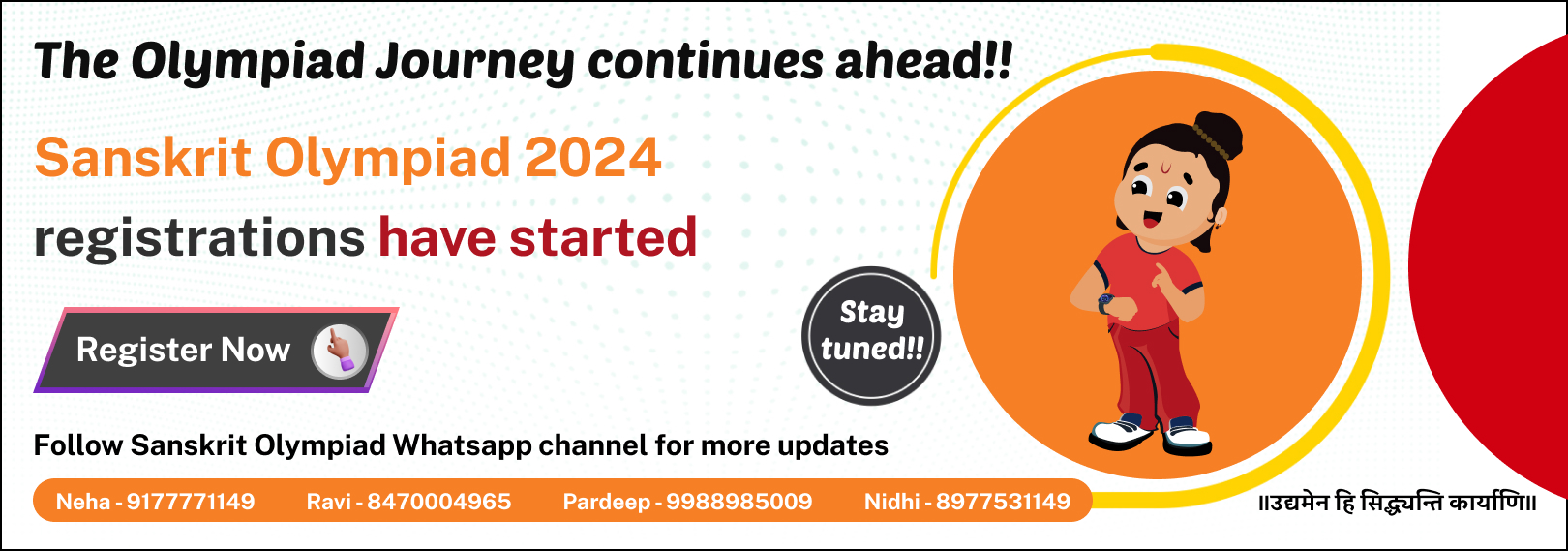 The Olympiad Journey continues ahead!!

Sanskrit Olympiad 2024

registrations have started

Register Now

Stay tuned!!

Follow Sanskrit Olympiad Whatsapp channel for more updates

Neha - 9177771149 Ravi - 8470004965 Pardeep - 9988985009 Nidhi - 8977531149

॥उद्यमेन हि सिद्ध्यन्ति कार्याणि॥